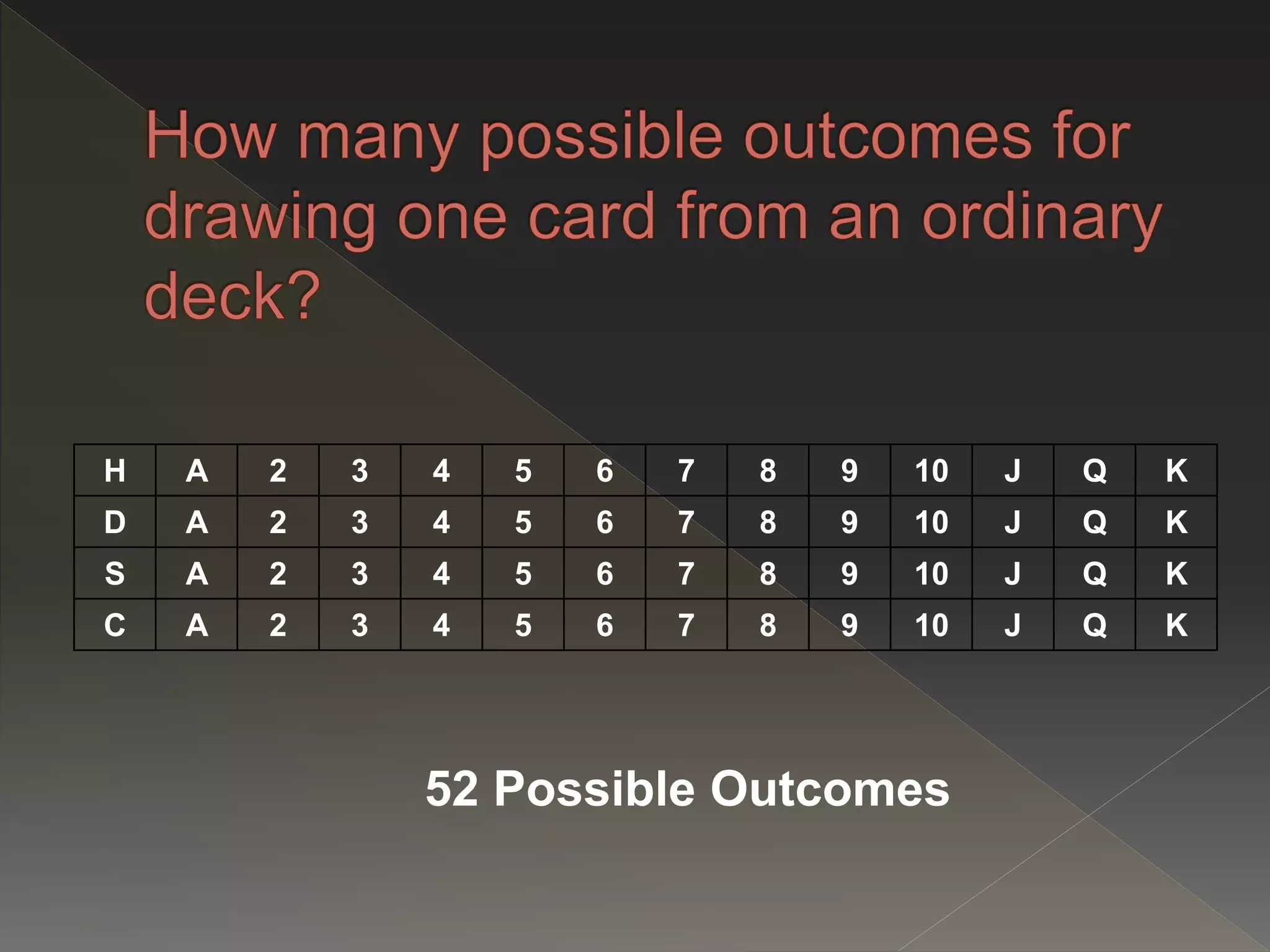 How many possible outcomes for drawing one card from an ordinary deck?

| H | A | 2 | 3 | 4 | 5 | 6 | 7 | 8 | 9 | 10 | J | Q | K |
|---|---|---|---|---|---|---|---|---|---|---|---|---|---|
| D | A | 2 | 3 | 4 | 5 | 6 | 7 | 8 | 9 | 10 | J | Q | K |
| S | A | 2 | 3 | 4 | 5 | 6 | 7 | 8 | 9 | 10 | J | Q | K |
| C | A | 2 | 3 | 4 | 5 | 6 | 7 | 8 | 9 | 10 | J | Q | K |

52 Possible Outcomes